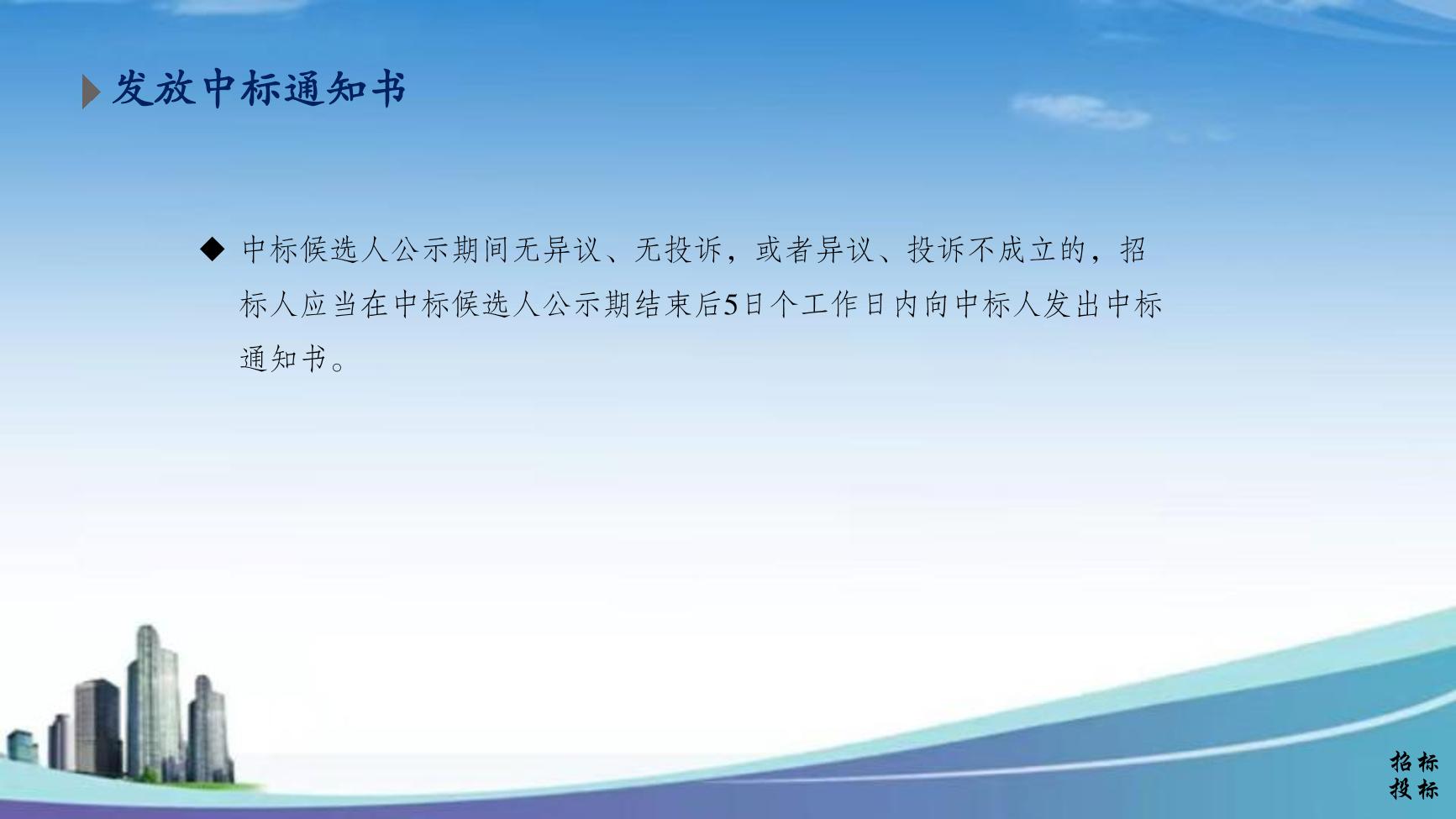 发放中标通知书

◆ 中标候选人公示期间无异议、无投诉，或者异议、投诉不成立的，招标人应当在中标候选人公示期结束后5日个工作日内向中标人发出中标通知书。

招标
投标